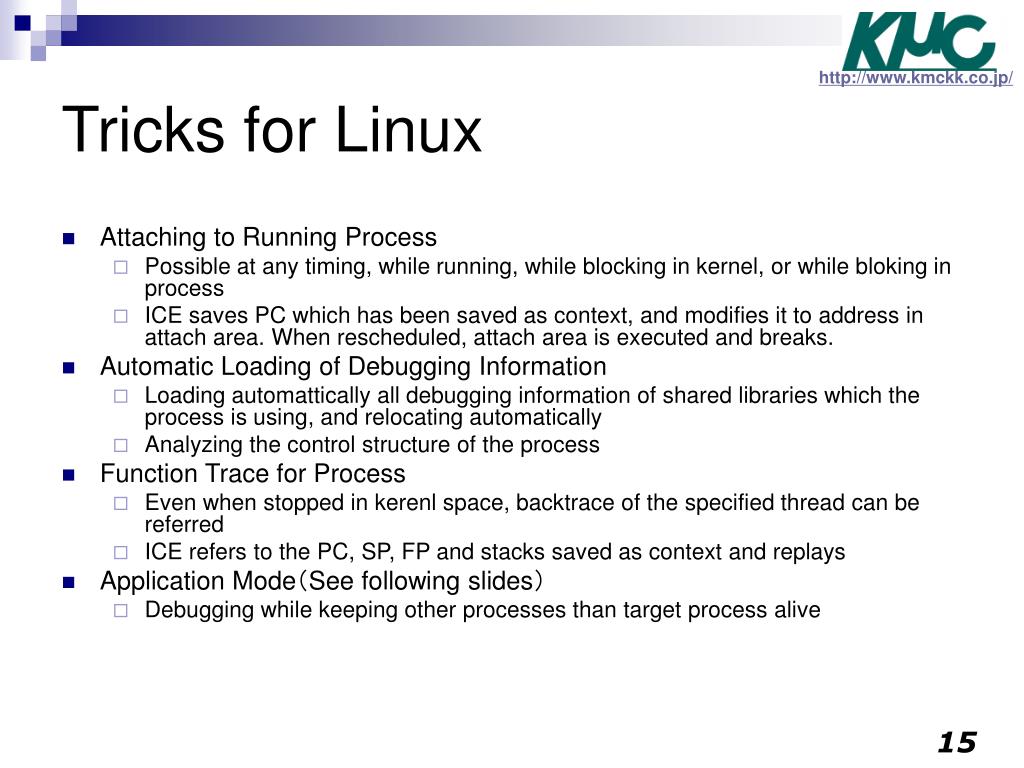 KMC
http://www.kmckk.co.jp/

Tricks for Linux

Attaching to Running Process
Possible at any timing, while running, while blocking in kernel, or while bloking in process
ICE saves PC which has been saved as context, and modifies it to address in attach area. When rescheduled, attach area is executed and breaks.

Automatic Loading of Debugging Information
Loading automattically all debugging information of shared libraries which the process is using, and relocating automatically
Analyzing the control structure of the process

Function Trace for Process
Even when stopped in kerenl space, backtrace of the specified thread can be referred
ICE refers to the PC, SP, FP and stacks saved as context and replays

Application Mode（See following slides）
Debugging while keeping other processes than target process alive

15